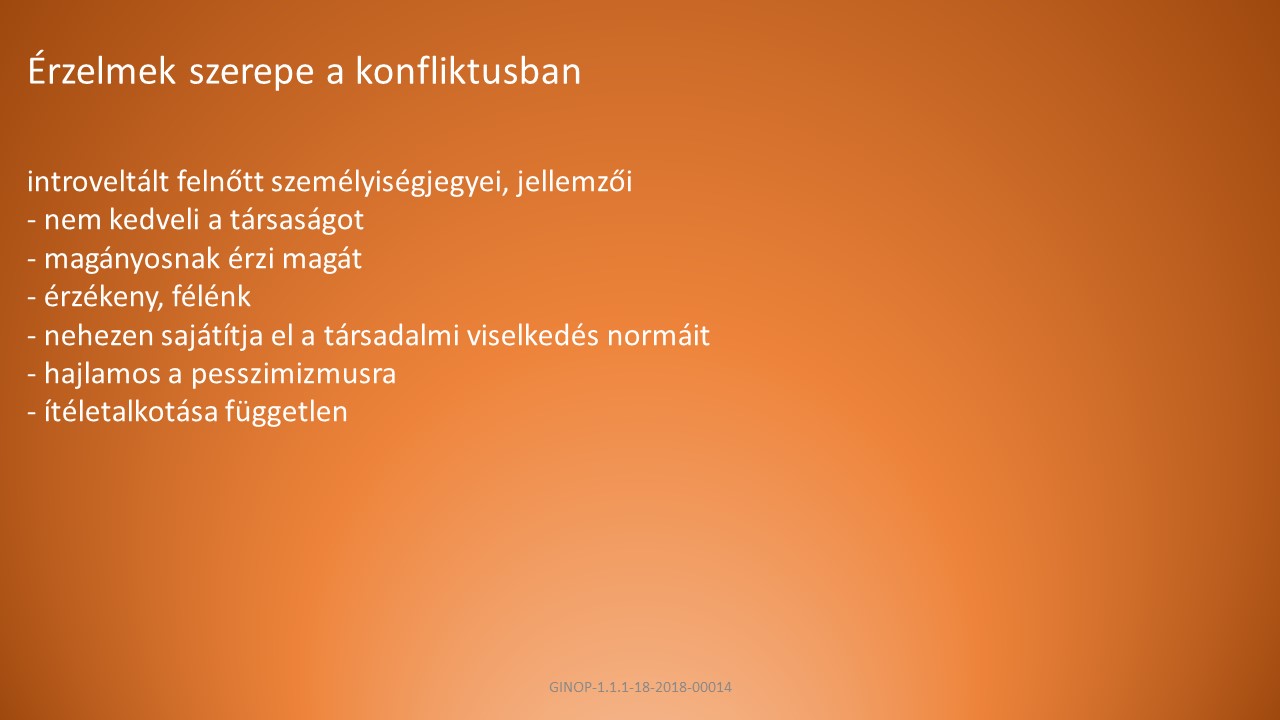 Érzelmek szerepe a konfliktusban

introveltált felnőtt személyiségjegyei, jellemzői
- nem kedveli a társaságot
- magányosnak érzi magát
- érzékeny, félénk
- nehezen sajátítja el a társadalmi viselkedés normáit
- hajlamos a pesszimizmusra
- ítéletalkotása független

GINOP-1.1.1-18-2018-00014